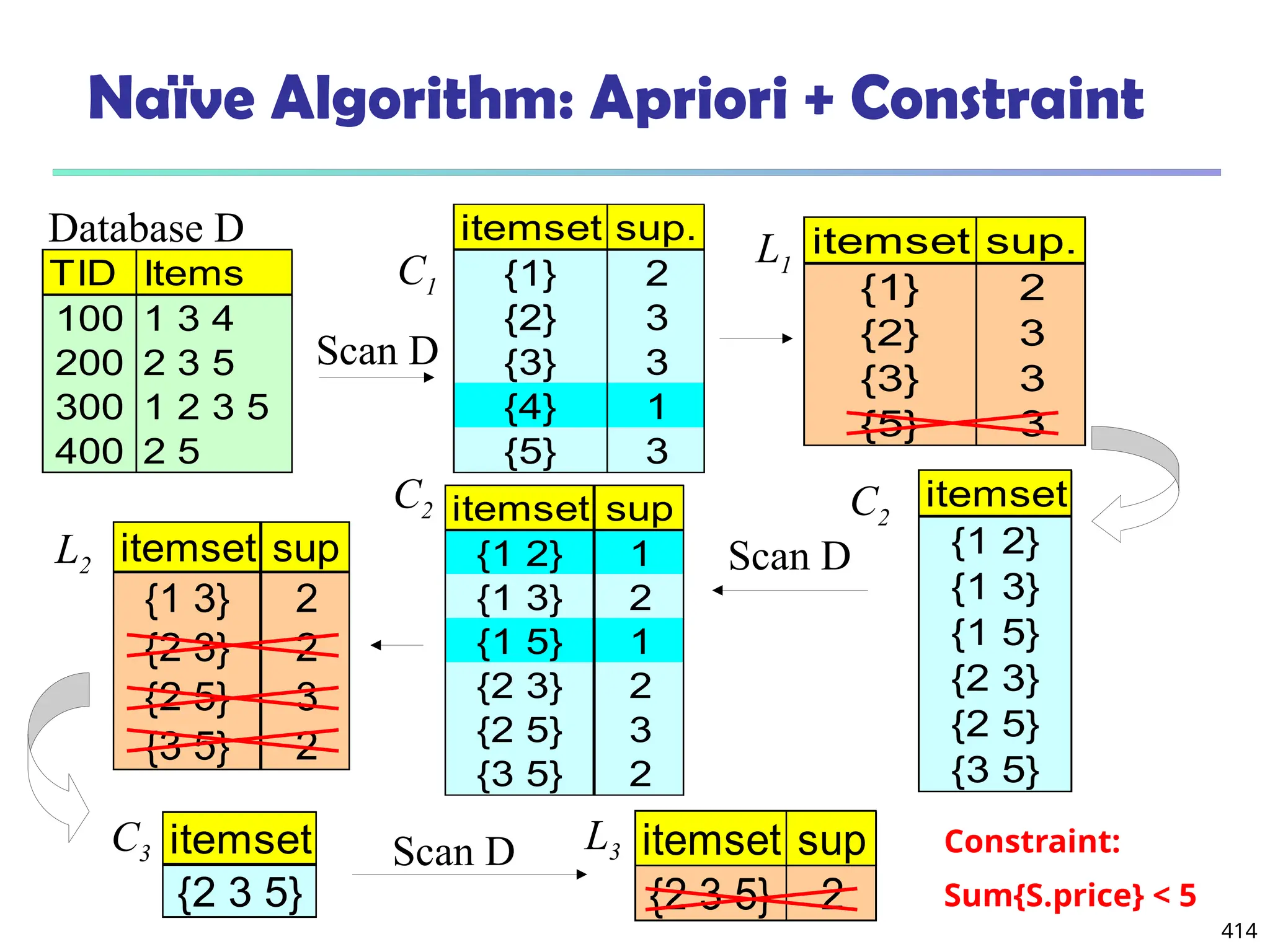 Naïve Algorithm: Apriori + Constraint

Database D

| TID | Items |
|---|---|
| 100 | 1 3 4 |
| 200 | 2 3 5 |
| 300 | 1 2 3 5 |
| 400 | 2 5 |

Scan D

$C_1$

| itemset | sup. |
|---|---|
| {1} | 2 |
| {2} | 3 |
| {3} | 3 |
| {4} | 1 |
| {5} | 3 |

$L_1$

| itemset | sup. |
|---|---|
| {1} | 2 |
| {2} | 3 |
| {3} | 3 |
| {5} | 3 |

$C_2$

| itemset |
|---|
| {1 2} |
| {1 3} |
| {1 5} |
| {2 3} |
| {2 5} |
| {3 5} |

Scan D

$C_2$

| itemset | sup |
|---|---|
| {1 2} | 1 |
| {1 3} | 2 |
| {1 5} | 1 |
| {2 3} | 2 |
| {2 5} | 3 |
| {3 5} | 2 |

$L_2$

| itemset | sup |
|---|---|
| {1 3} | 2 |
| {2 3} | 2 |
| {2 5} | 3 |
| {3 5} | 2 |

$C_3$

| itemset |
|---|
| {2 3 5} |

Scan D

$L_3$

| itemset | sup |
|---|---|
| {2 3 5} | 2 |

Constraint:
Sum{S.price} < 5

414